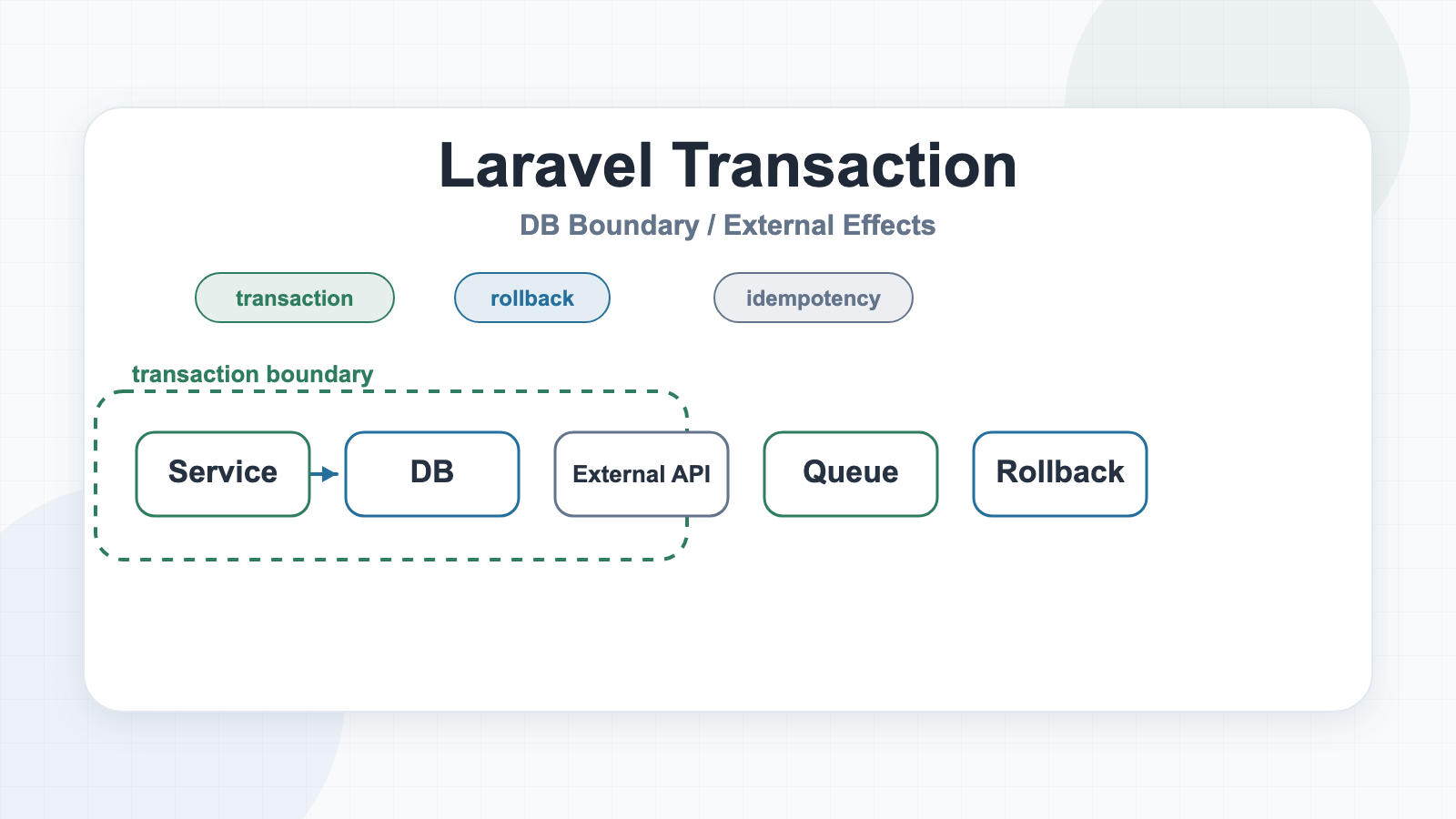 Laravel Transaction

DB Boundary / External Effects

transaction

rollback

idempotency

transaction boundary

Service

DB

External API

Queue

Rollback